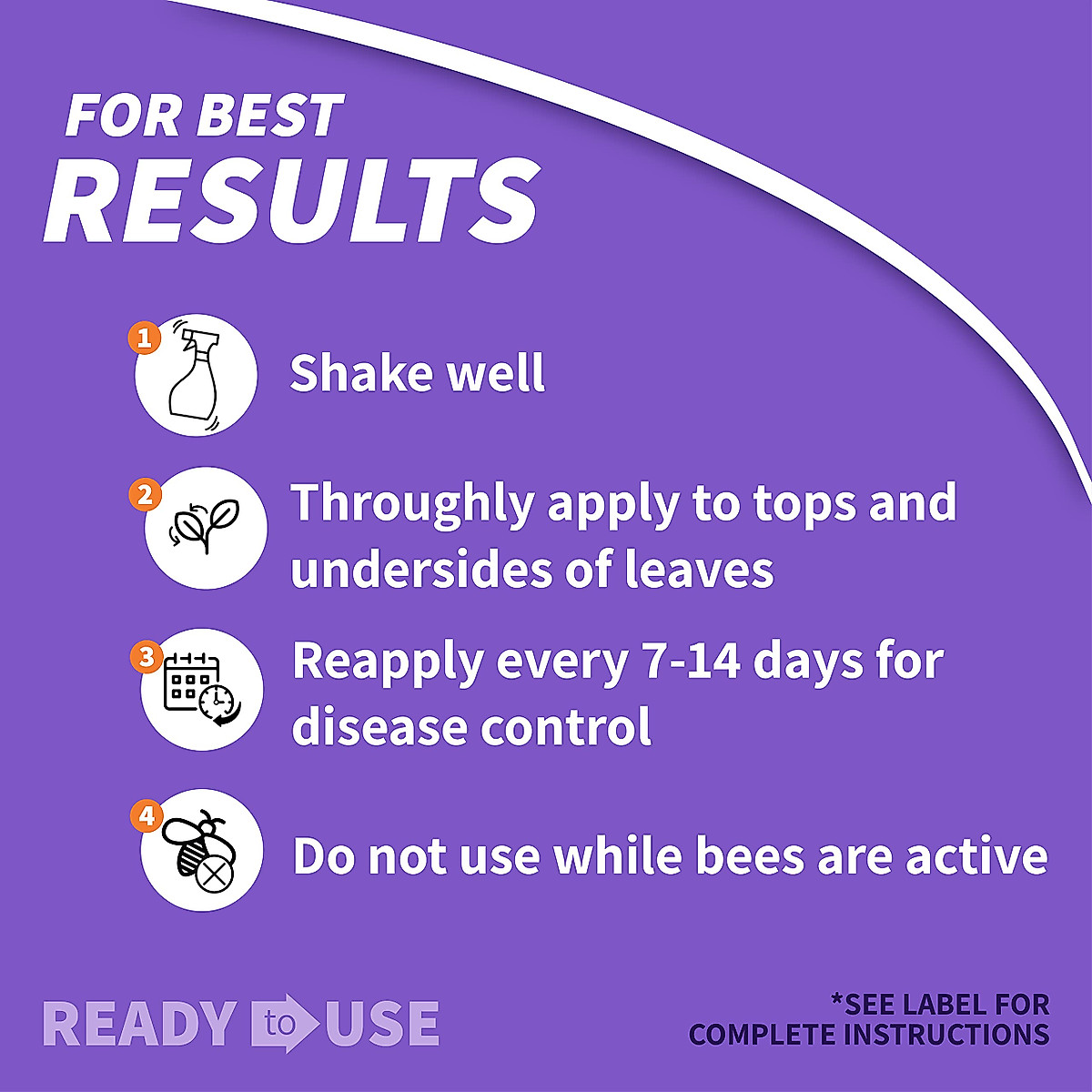 FOR BEST
RESULTS

1 Shake well

2 Throughly apply to tops and undersides of leaves

3 Reapply every 7-14 days for disease control

4 Do not use while bees are active

READY to USE

*SEE LABEL FOR COMPLETE INSTRUCTIONS